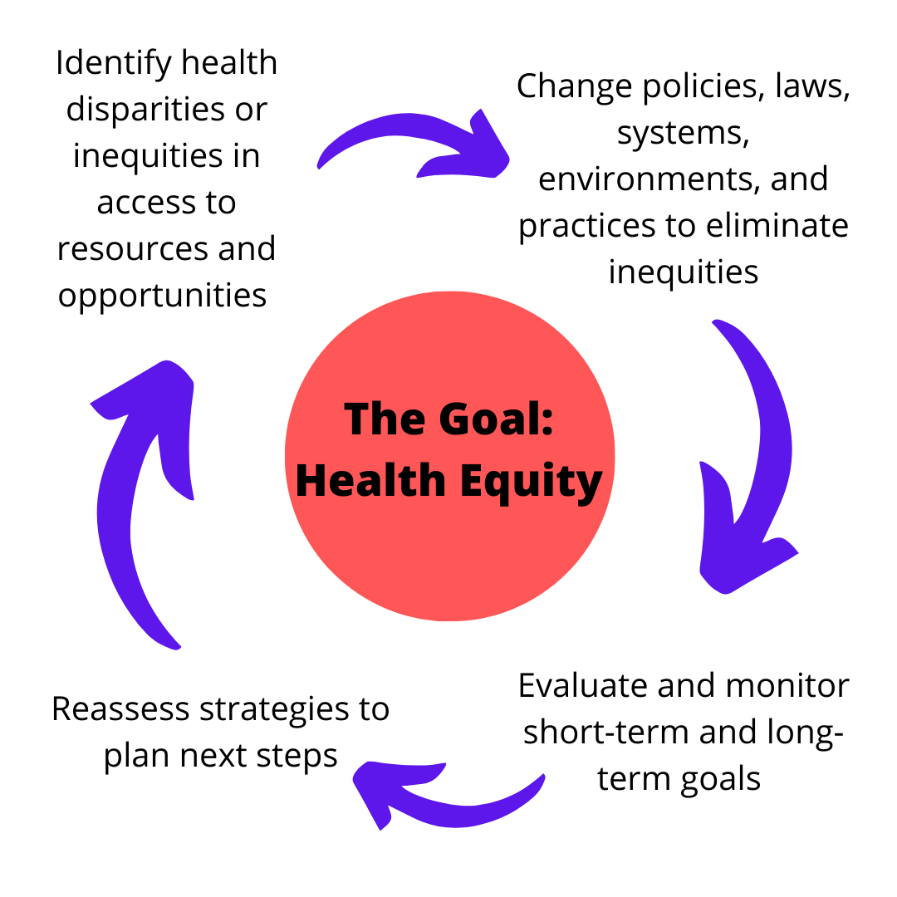 Identify health disparities or inequities in access to resources and opportunities

Change policies, laws, systems, environments, and practices to eliminate inequities

The Goal: Health Equity

Evaluate and monitor short-term and long-term goals

Reassess strategies to plan next steps